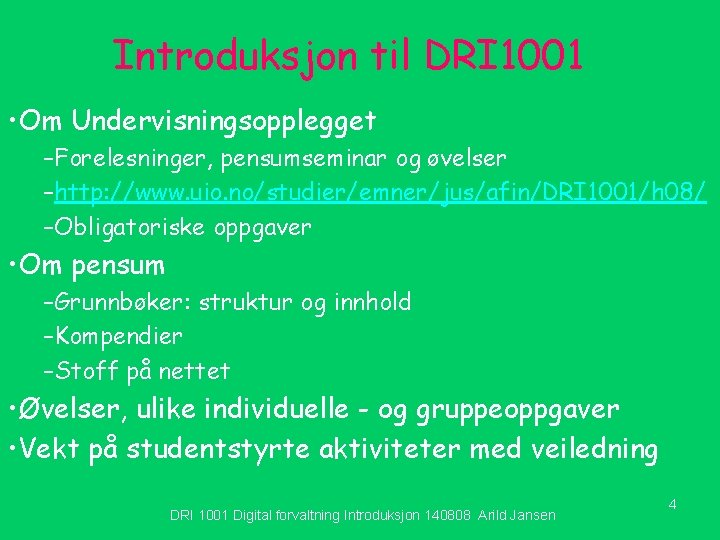 Introduksjon til DRI1001

•Om Undervisningsopplegget

–Forelesninger, pensumseminar og øvelser

–http://www.uio.no/studier/emner/jus/afin/DRI1001/h08/

–Obligatoriske oppgaver

•Om pensum

–Grunnbøker: struktur og innhold

–Kompendier

–Stoff på nettet

•Øvelser, ulike individuelle - og gruppeoppgaver

•Vekt på studentstyrte aktiviteter med veiledning

DRI 1001 Digital forvaltning Introduksjon 140808 Arild Jansen

4